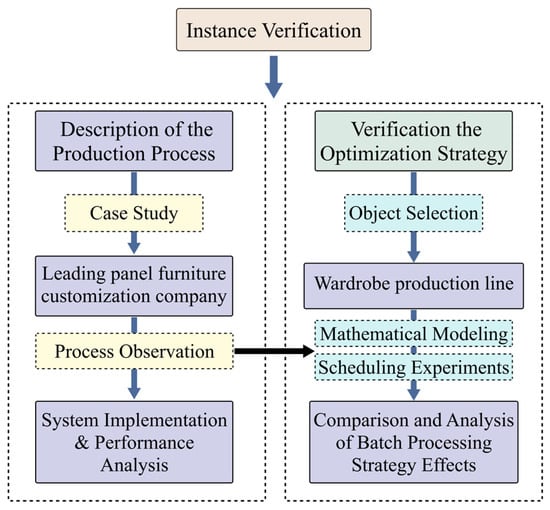 Instance Verification

Description of the Production Process

Case Study

Leading panel furniture customization company

Process Observation

System Implementation & Performance Analysis

Verification the Optimization Strategy

Object Selection

Wardrobe production line

Mathematical Modeling

Scheduling Experiments

Comparison and Analysis of Batch Processing Strategy Effects